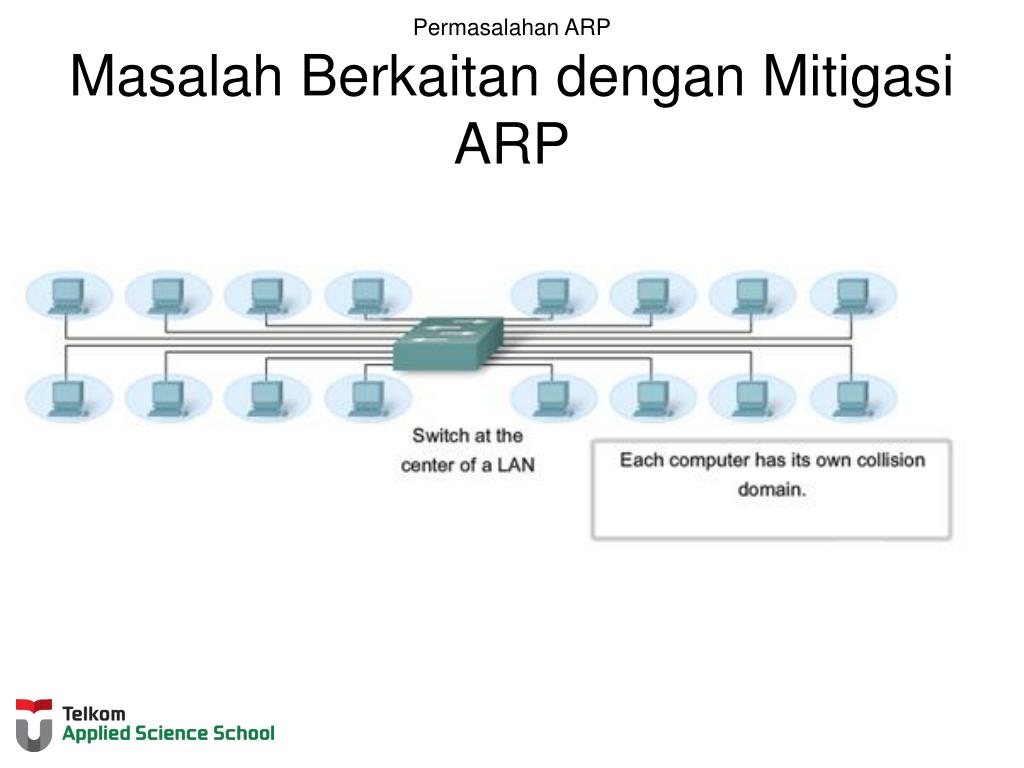 Permasalahan ARP

Masalah Berkaitan dengan Mitigasi ARP

Switch at the center of a LAN

Each computer has its own collision domain.

Telkom
Applied Science School